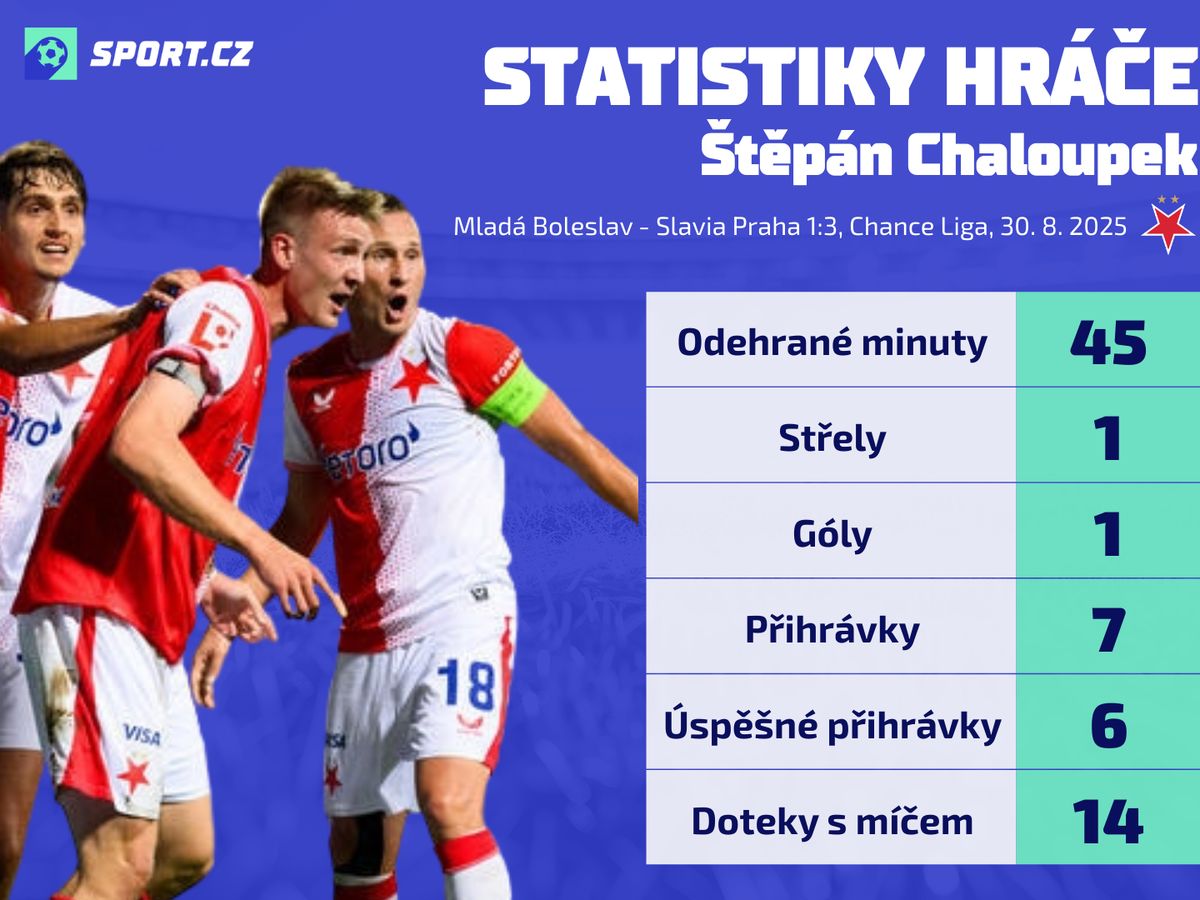 SPORT.CZ

STATISTIKY HRÁČE
Štěpán Chaloupek

Mladá Boleslav - Slavia Praha 1:3, Chance Liga, 30. 8. 2025

| Odehrané minuty | 45 |
|---|---|
| Střely | 1 |
| Góly | 1 |
| Přihrávky | 7 |
| Úspěšné přihrávky | 6 |
| Doteky s míčem | 14 |

etoro
18
VISA